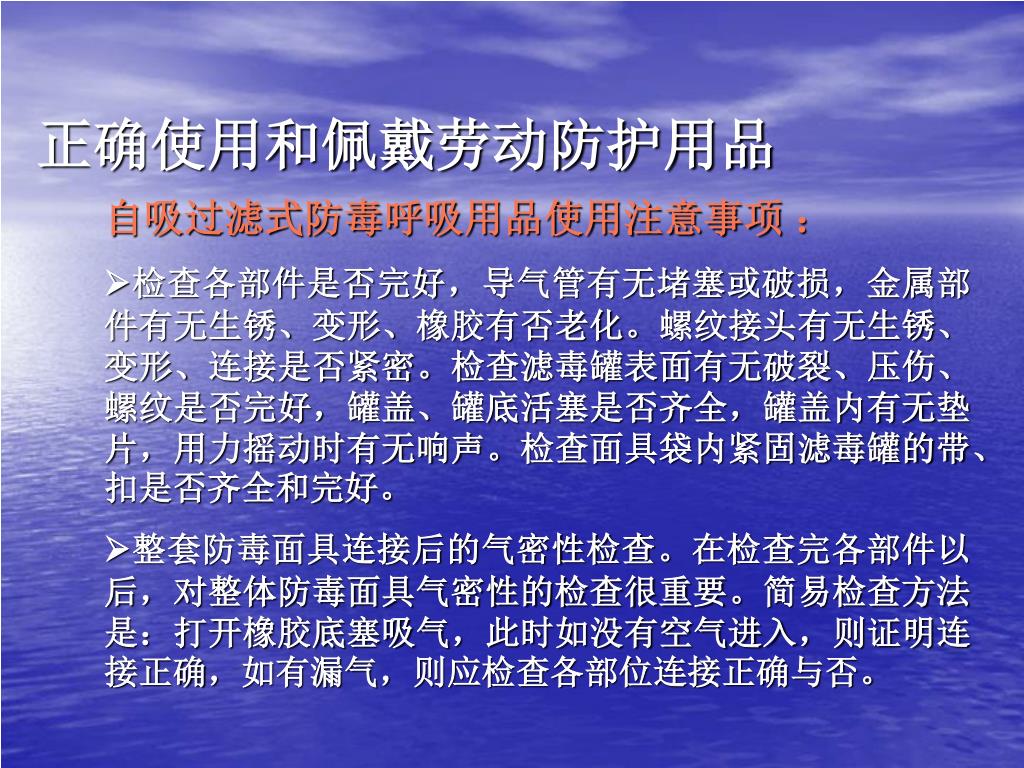 正确使用和佩戴劳动防护用品

自吸过滤式防毒呼吸用品使用注意事项：

➢检查各部件是否完好，导气管有无堵塞或破损，金属部件有无生锈、变形、橡胶有否老化。螺纹接头有无生锈、变形、连接是否紧密。检查滤毒罐表面有无破裂、压伤、螺纹是否完好，罐盖、罐底活塞是否齐全，罐盖内有无垫片，用力摇动时有无响声。检查面具袋内紧固滤毒罐的带、扣是否齐全和完好。

➢整套防毒面具连接后的气密性检查。在检查完各部件以后，对整体防毒面具气密性的检查很重要。简易检查方法是：打开橡胶底塞吸气，此时如没有空气进入，则证明连接正确，如有漏气，则应检查各部位连接正确与否。